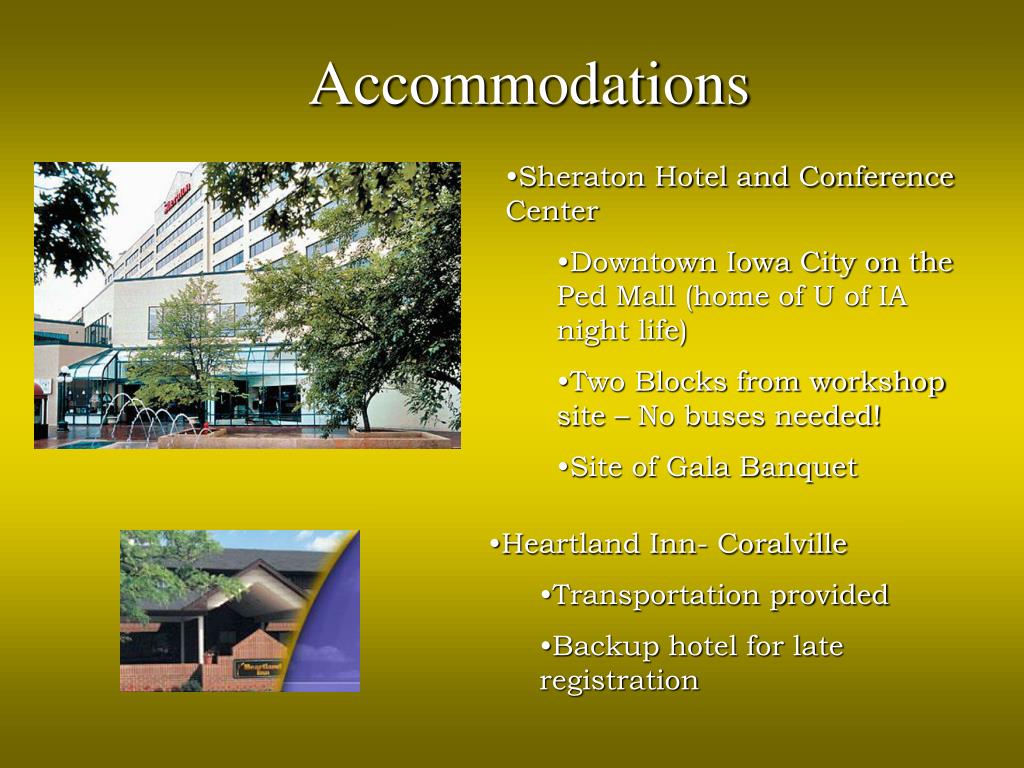 Accommodations

Sheraton

•Sheraton Hotel and Conference Center

•Downtown Iowa City on the Ped Mall (home of U of IA night life)

•Two Blocks from workshop site – No buses needed!

•Site of Gala Banquet

Heartland Inn

•Heartland Inn- Coralville

•Transportation provided

•Backup hotel for late registration